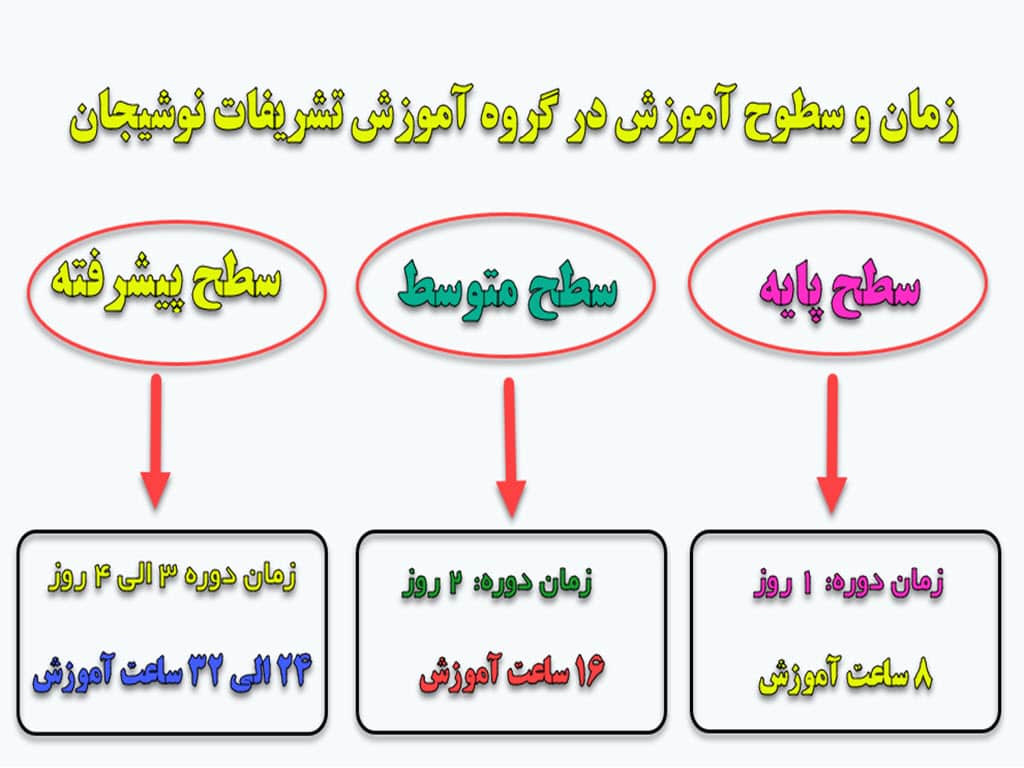 زمان و سطوح آموزش در گروه آموزش تشریفات نوشیجان

سطح پایه

سطح متوسط

سطح پیشرفته

زمان دوره: ۱ روز

۸ ساعت آموزش

زمان دوره: ۲ روز

۱۶ ساعت آموزش

زمان دوره ۳ الی ۴ روز

۲۴ الی ۳۲ ساعت آموزش